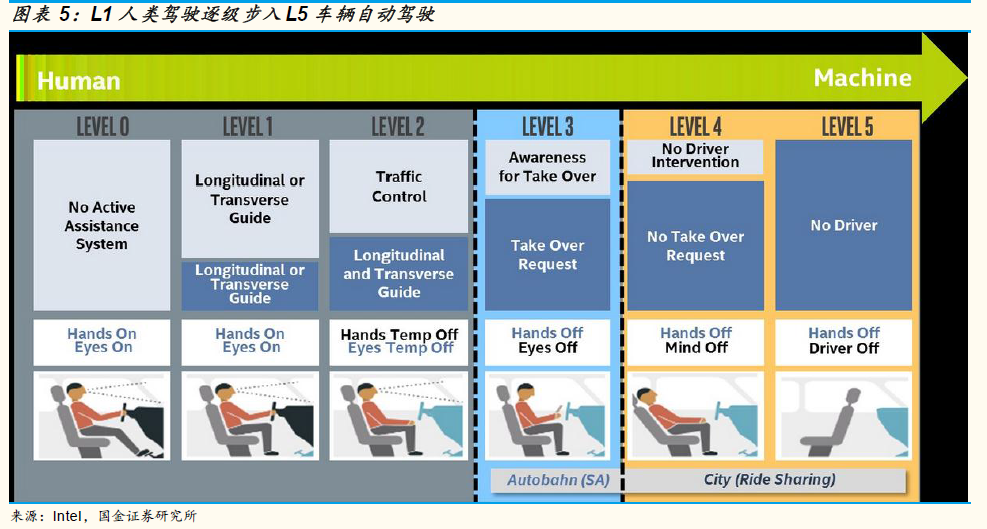 图表 5：L1 人类驾驶逐级步入 L5 车辆自动驾驶

Human

Machine

LEVEL 0

No Active Assistance System

Hands On
Eyes On

LEVEL 1

Longitudinal or Transverse Guide

Longitudinal or Transverse Guide

Hands On
Eyes On

LEVEL 2

Traffic Control

Longitudinal and Transverse Guide

Hands Temp Off
Eyes Temp Off

LEVEL 3

Awareness for Take Over

Take Over Request

Hands Off
Eyes Off

LEVEL 4

No Driver Intervention

No Take Over Request

Hands Off
Mind Off

LEVEL 5

No Driver

Hands Off
Driver Off

Autobahn (SA)

City (Ride Sharing)

来源：Intel，国金证券研究所